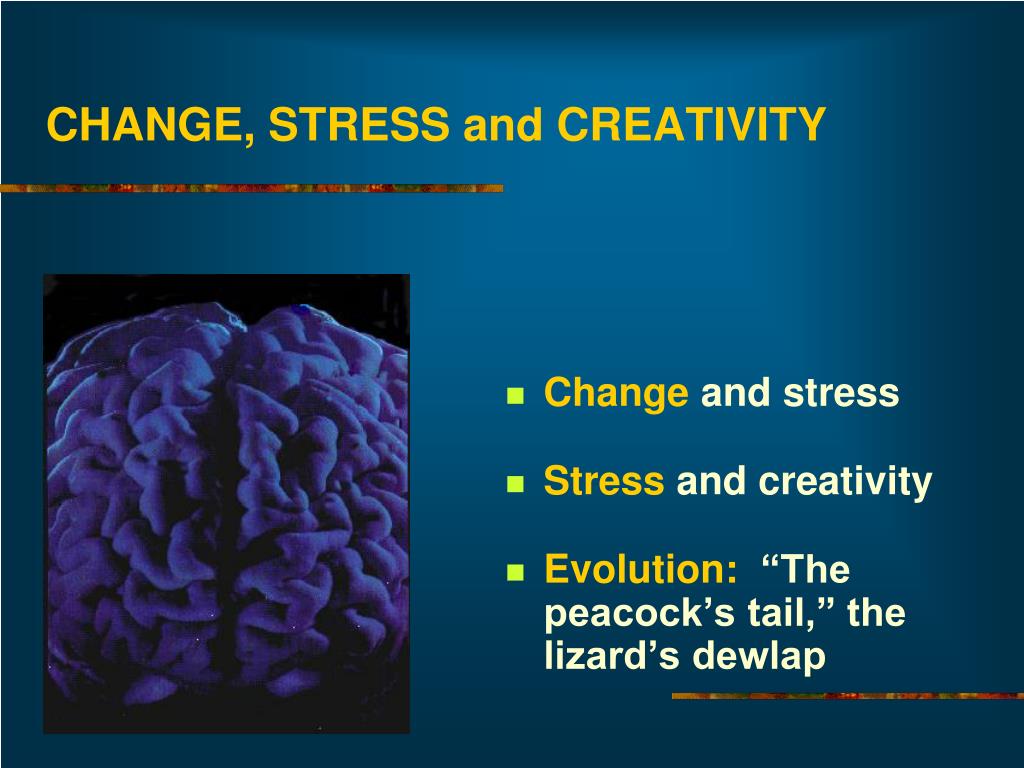 CHANGE, STRESS and CREATIVITY

- Change and stress
- Stress and creativity
- Evolution: “The peacock’s tail,” the lizard’s dewlap